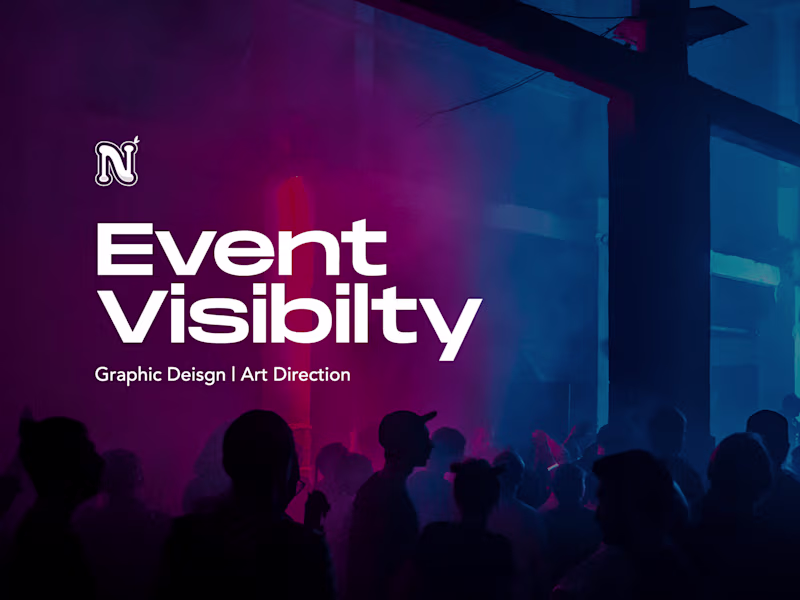 N

Event Visibilty

Graphic Deisgn | Art Direction